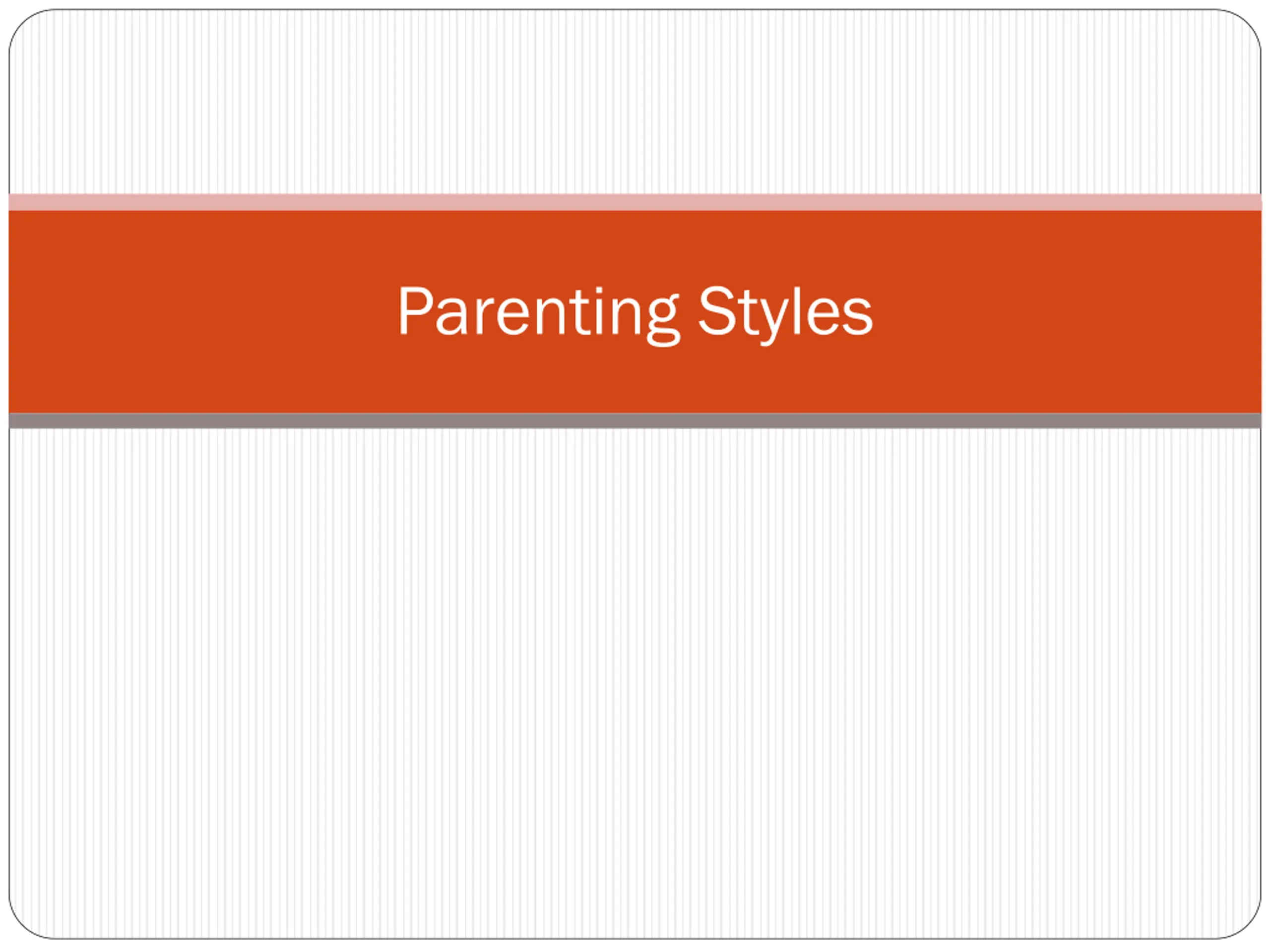 Parenting Styles